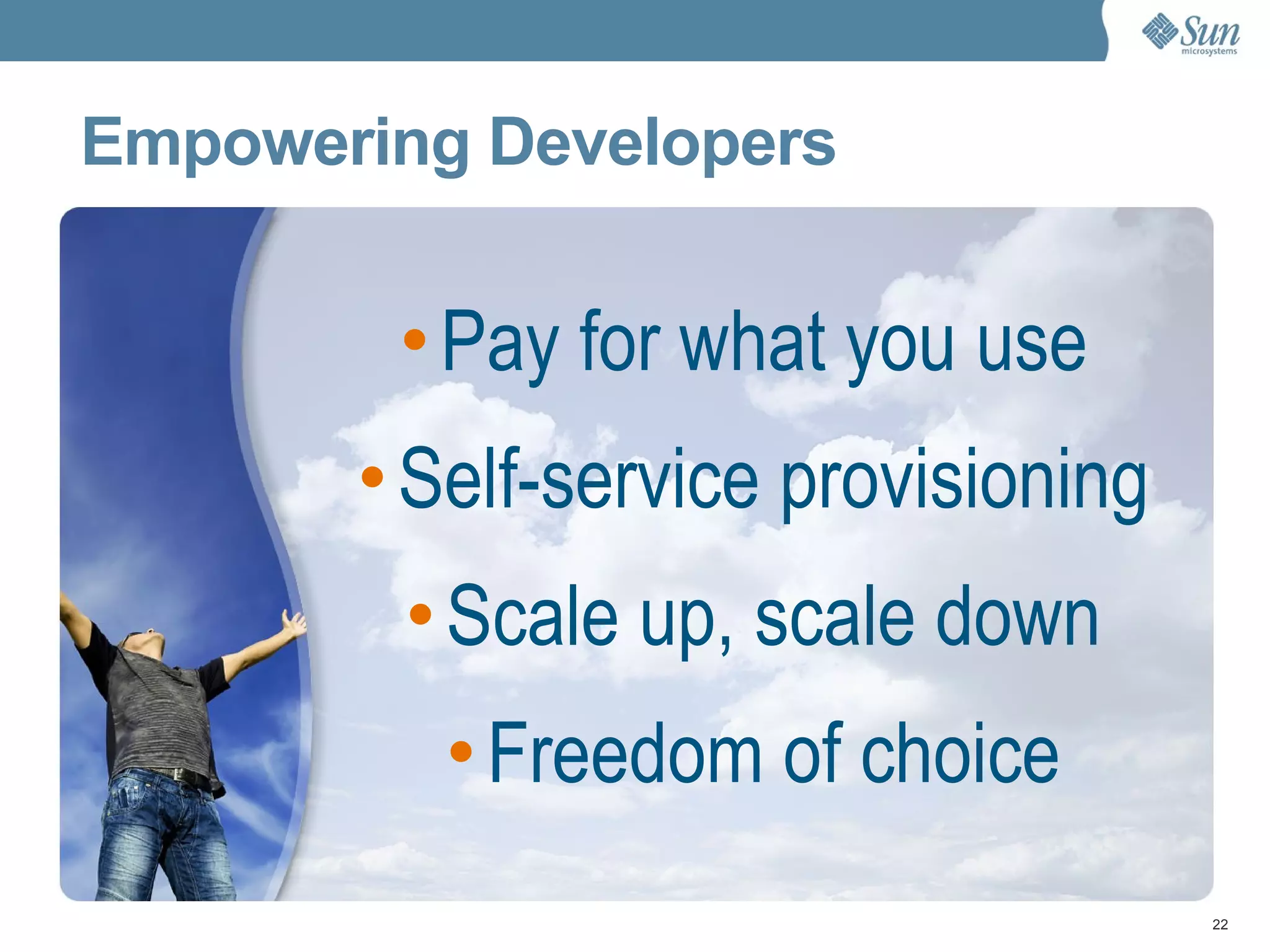 Sun microsystems

Empowering Developers

• Pay for what you use
• Self-service provisioning
• Scale up, scale down
• Freedom of choice

22